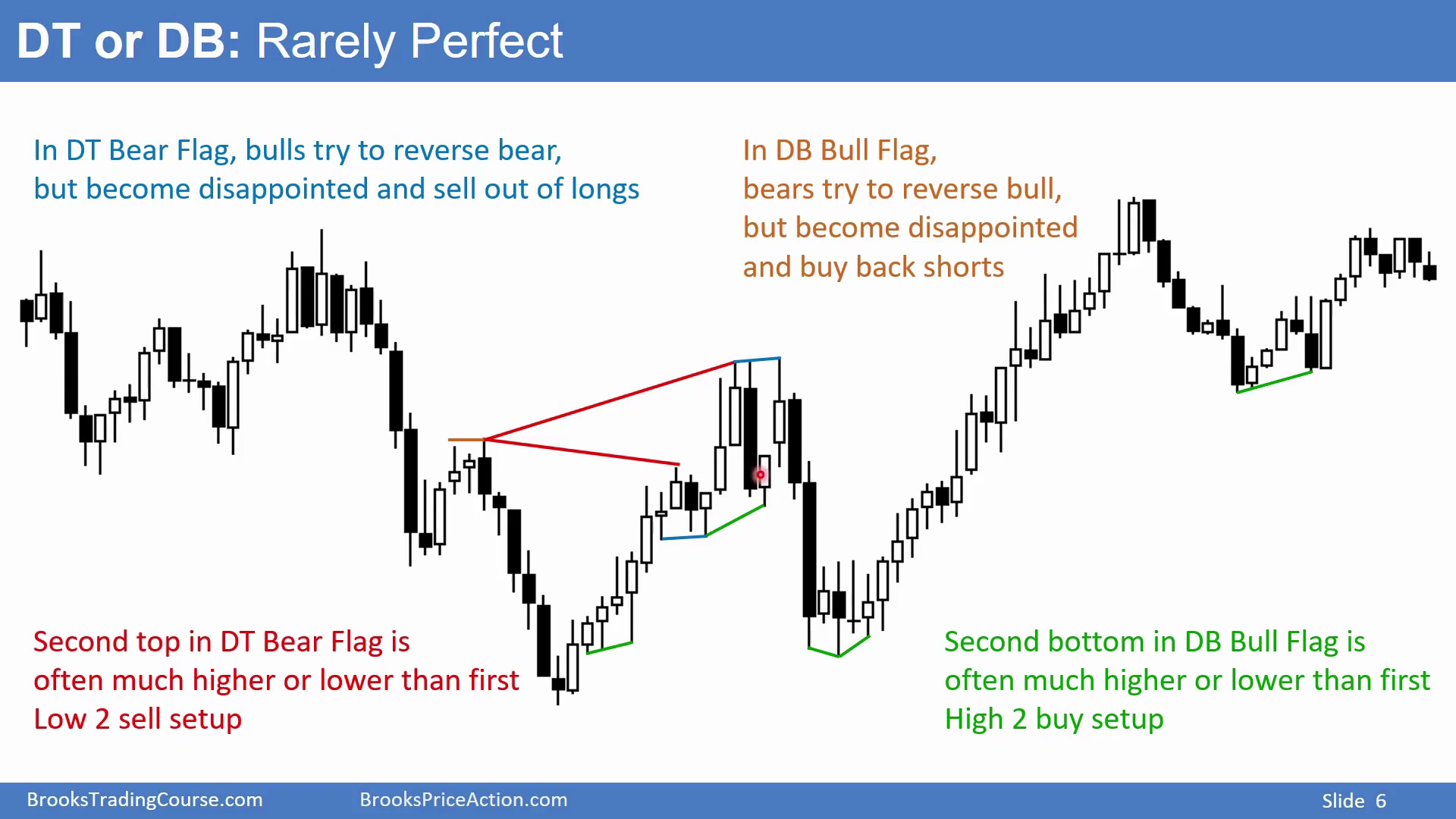 DT or DB: Rarely Perfect

In DT Bear Flag, bulls try to reverse bear, but become disappointed and sell out of longs

In DB Bull Flag, bears try to reverse bull, but become disappointed and buy back shorts

Second top in DT Bear Flag is often much higher or lower than first Low 2 sell setup

Second bottom in DB Bull Flag is often much higher or lower than first High 2 buy setup

BrooksTradingCourse.com BrooksPriceAction.com Slide 6